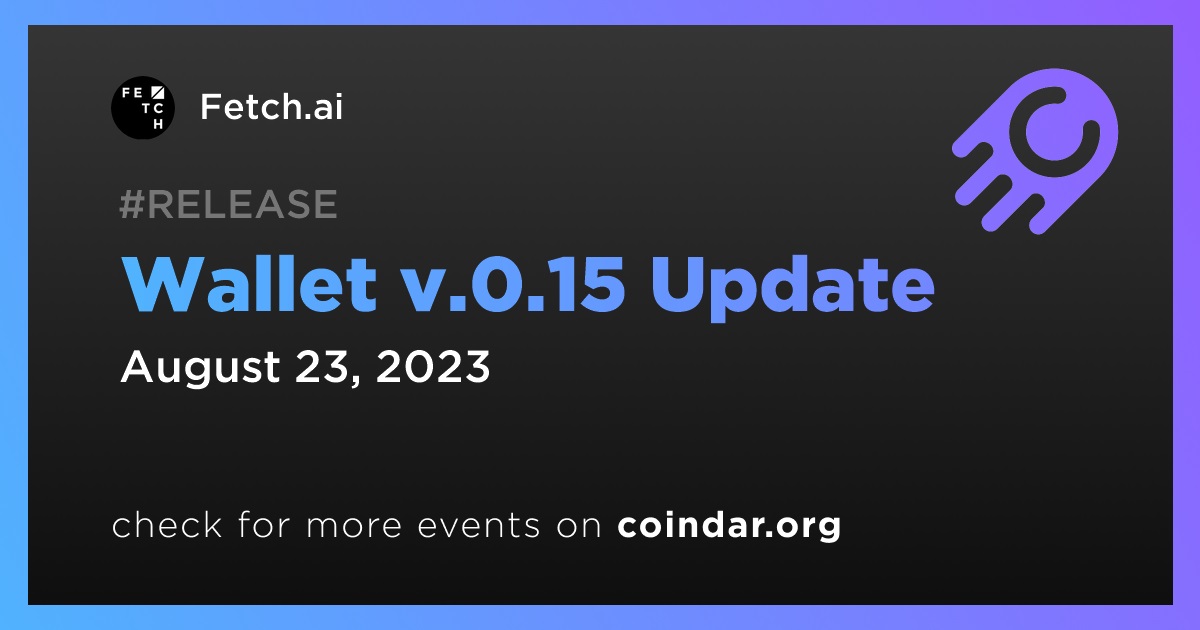 FE TC H

Fetch.ai

#RELEASE

Wallet v.0.15 Update

August 23, 2023

check for more events on coindar.org